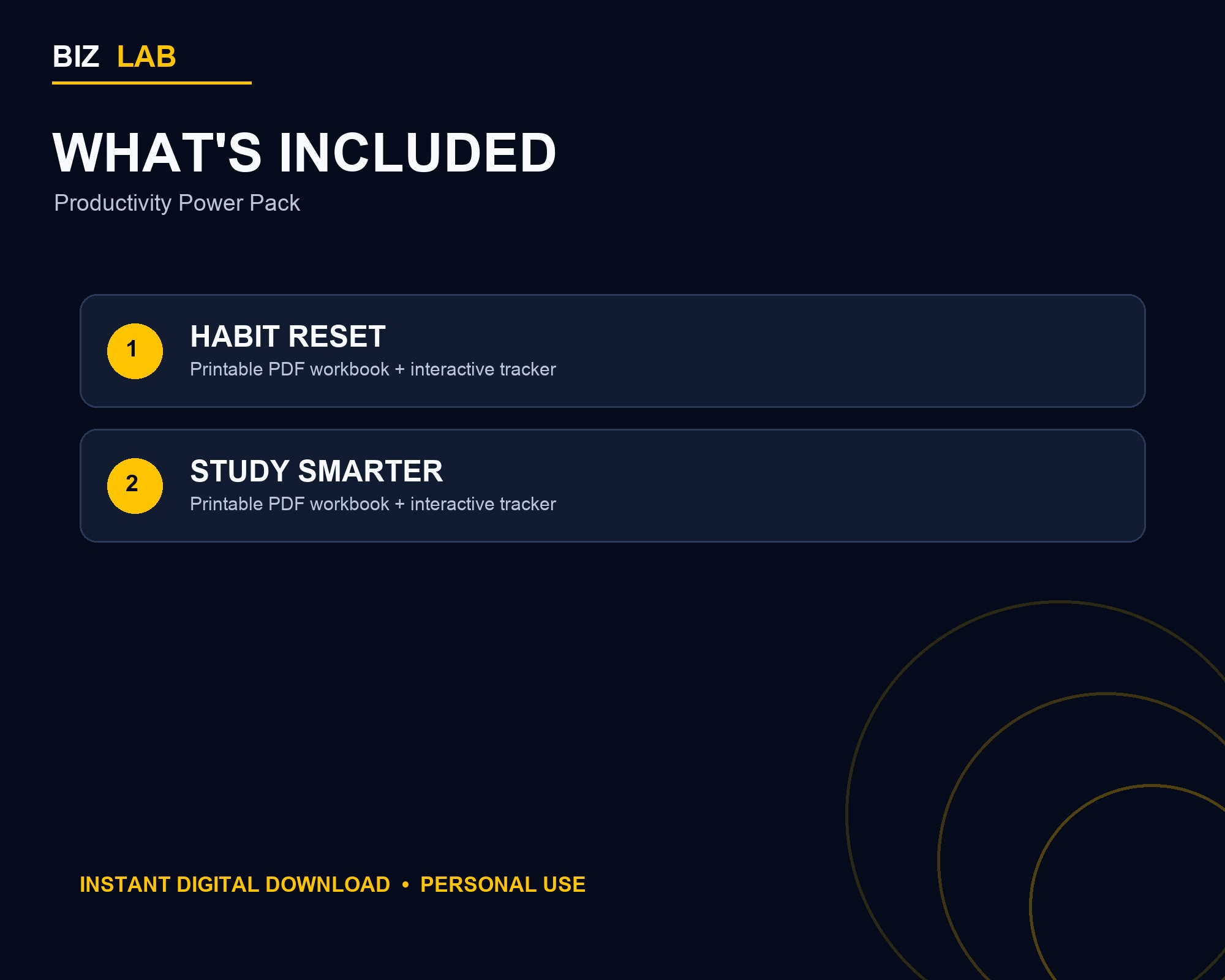 BIZ LAB

WHAT'S INCLUDED

Productivity Power Pack

1
HABIT RESET
Printable PDF workbook + interactive tracker

2
STUDY SMARTER
Printable PDF workbook + interactive tracker

INSTANT DIGITAL DOWNLOAD • PERSONAL USE